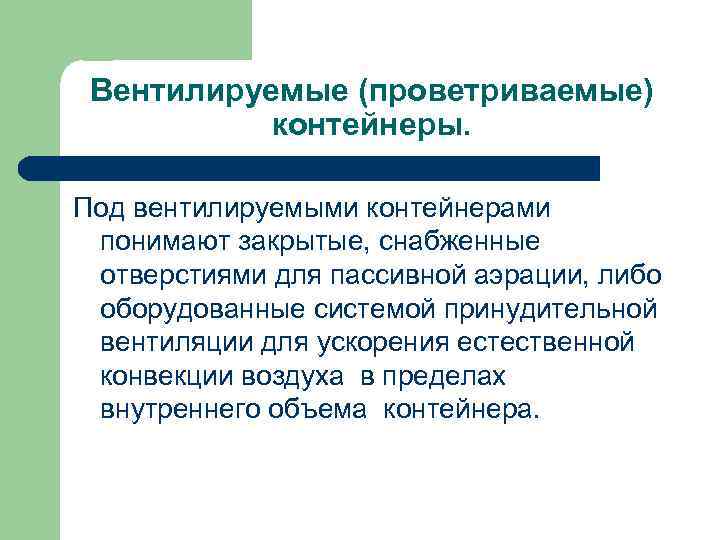 Вентилируемые (проветриваемые) контейнеры.

Под вентилируемыми контейнерами понимают закрытые, снабженные отверстиями для пассивной аэрации, либо оборудованные системой принудительной вентиляции для ускорения естественной конвекции воздуха в пределах внутреннего объема контейнера.